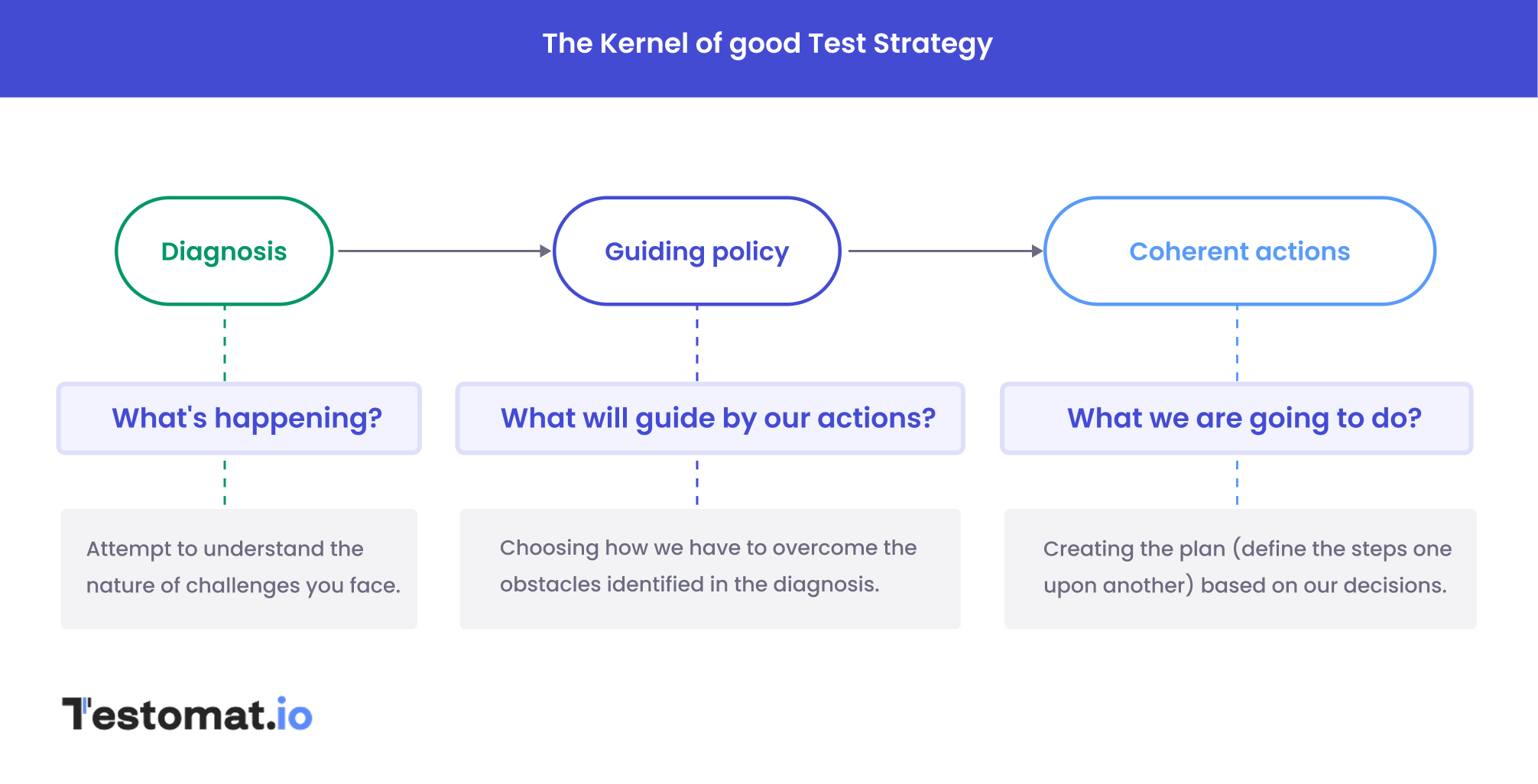 The Kernel of good Test Strategy

Diagnosis

Guiding policy

Coherent actions

What's happening?

What will guide by our actions?

What we are going to do?

Attempt to understand the nature of challenges you face.

Choosing how we have to overcome the obstacles identified in the diagnosis.

Creating the plan (define the steps one upon another) based on our decisions.

Testomat.io